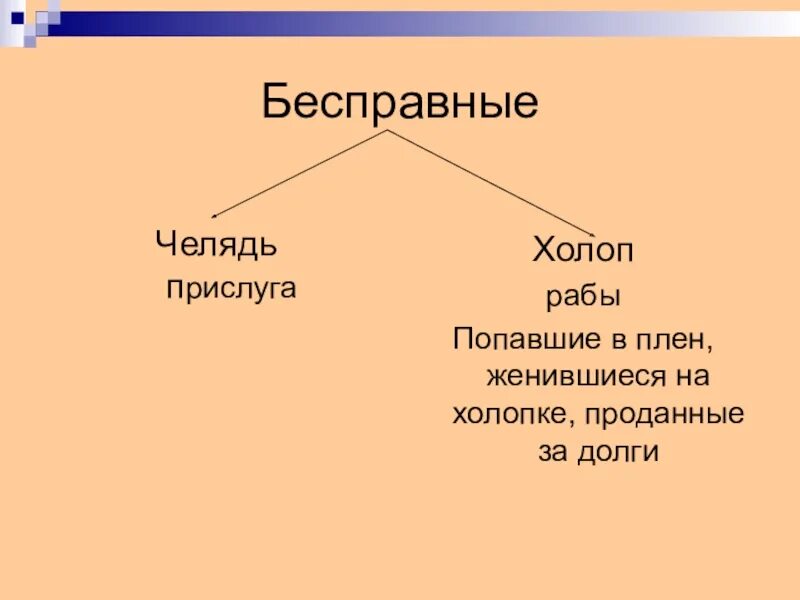 Бесправные

Челядь

прислуга

Холоп

рабы

Попавшие в плен, женившиеся на холопке, проданные за долги